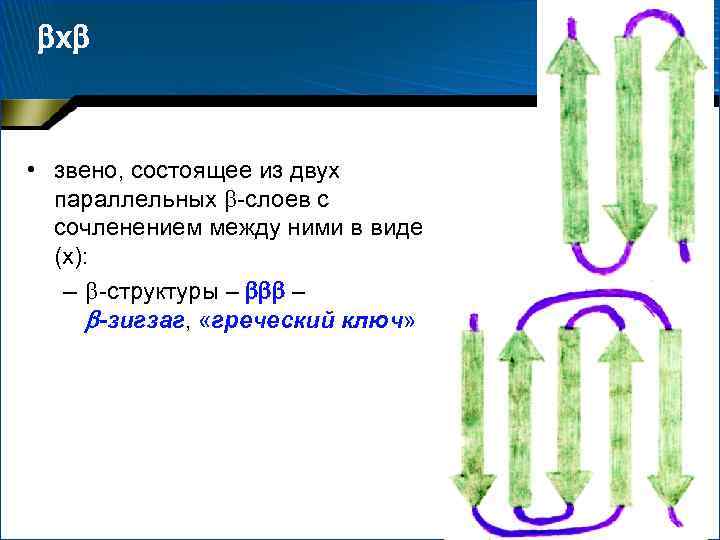 βxβ

• звено, состоящее из двух параллельных β-слоев с сочленением между ними в виде (x):

– β-структуры – βββ – β-зигзаг, «греческий ключ»